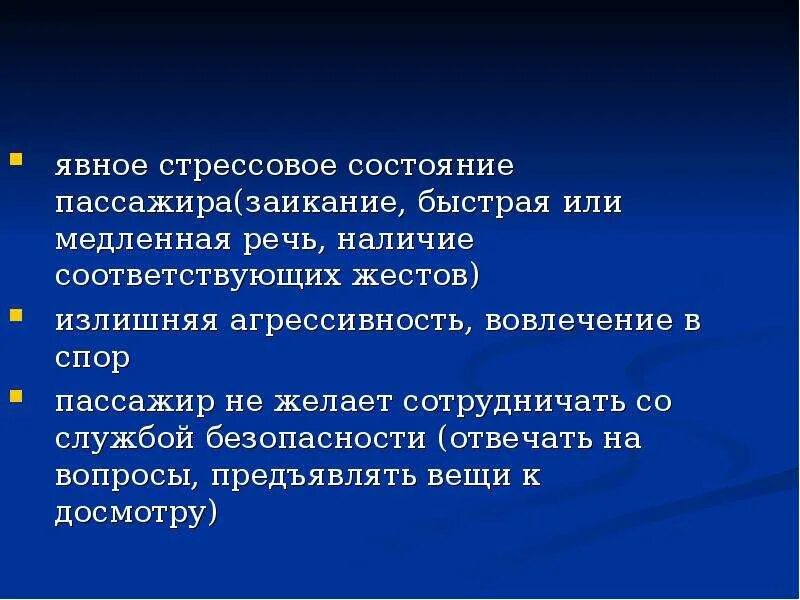 - явное стрессовое состояние пассажира(заикание, быстрая или медленная речь, наличие соответствующих жестов)
- излишняя агрессивность, вовлечение в спор
- пассажир не желает сотрудничать со службой безопасности (отвечать на вопросы, предъявлять вещи к досмотру)